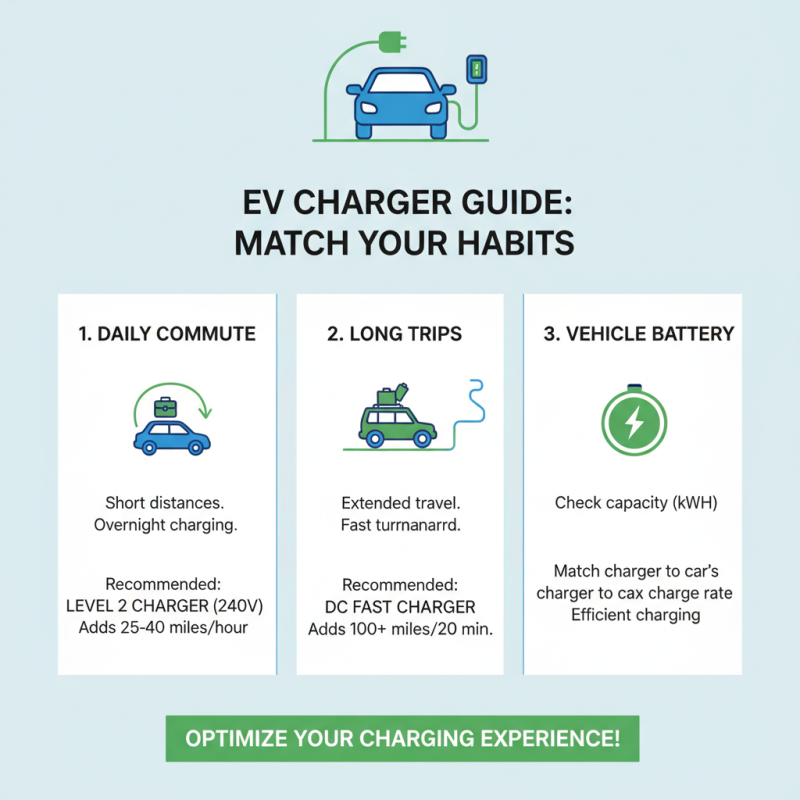 EV CHARGER GUIDE:
MATCH YOUR HABITS

1. DAILY COMMUTE

Short distances.
Overnight charging.

Recommended:
LEVEL 2 CHARGER (240V)
Adds 25-40 miles/hour

2. LONG TRIPS

Extended travel.
Fast turrnanarrd.

Recommended:
DC FAST CHARGER
Adds 100+ miles/20 min.

3. VEHICLE BATTERY

Check capacity (kWH)

Match charger to car's
charger to cax charge rate
Efficient charging

OPTIMIZE YOUR CHARGING EXPERIENCE!